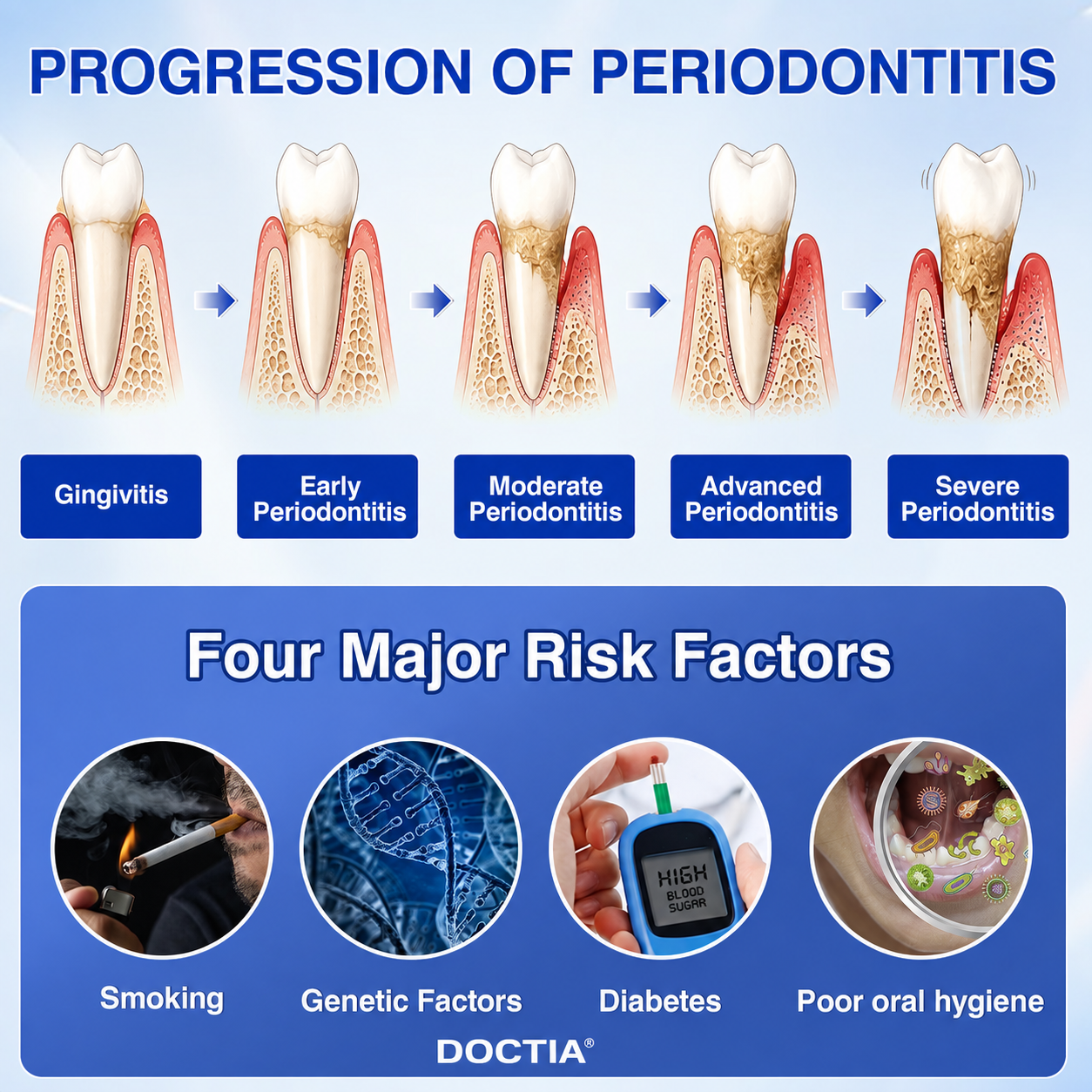 PROGRESSION OF PERIODONTITIS

Gingivitis

Early Periodontitis

Moderate Periodontitis

Advanced Periodontitis

Severe Periodontitis

Four Major Risk Factors

HIGH BLOOD SUGAR

Smoking

Genetic Factors

Diabetes

Poor oral hygiene

DOCTIA®